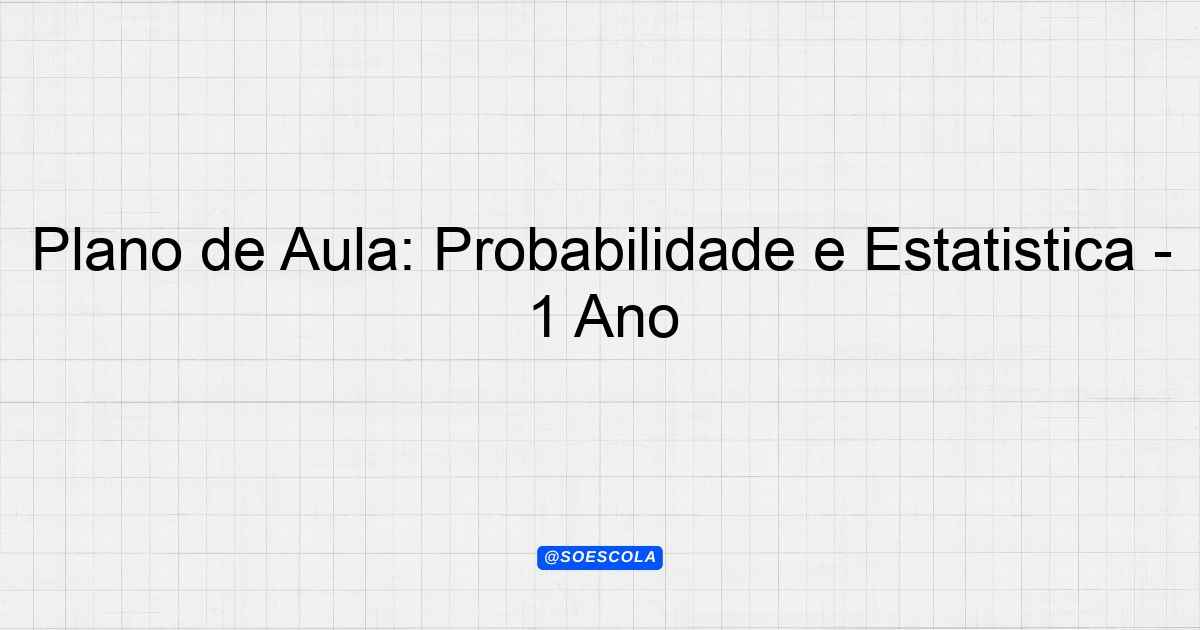 Plano de Aula: Probabilidade e Estatistica - 1 Ano

@SOESCOLA